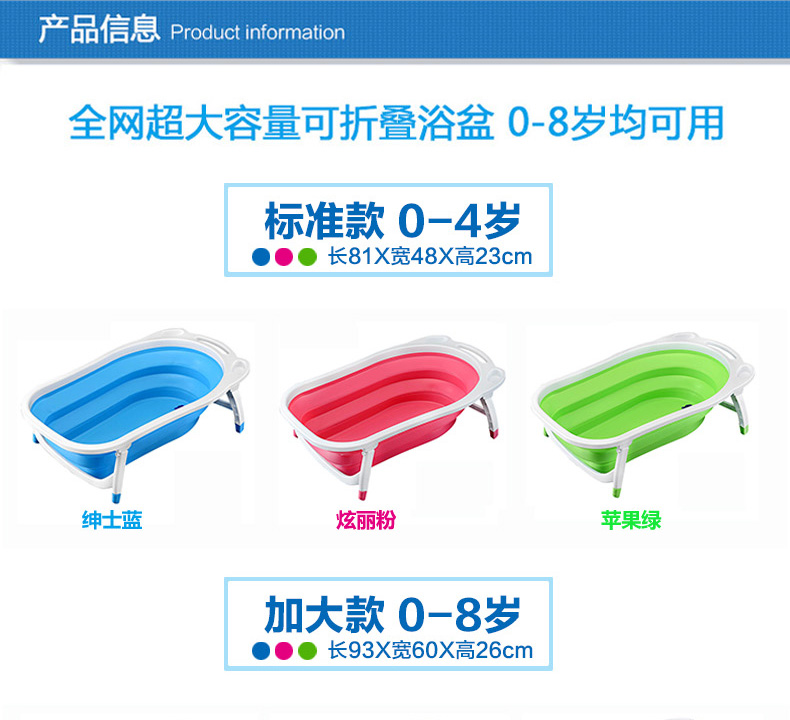 产品信息 Product information

全网超大容量可折叠浴盆 0-8岁均可用

标准款 0-4岁
长81X宽48X高23cm

绅士蓝

炫丽粉

苹果绿

加大款 0-8岁
长93X宽60X高26cm